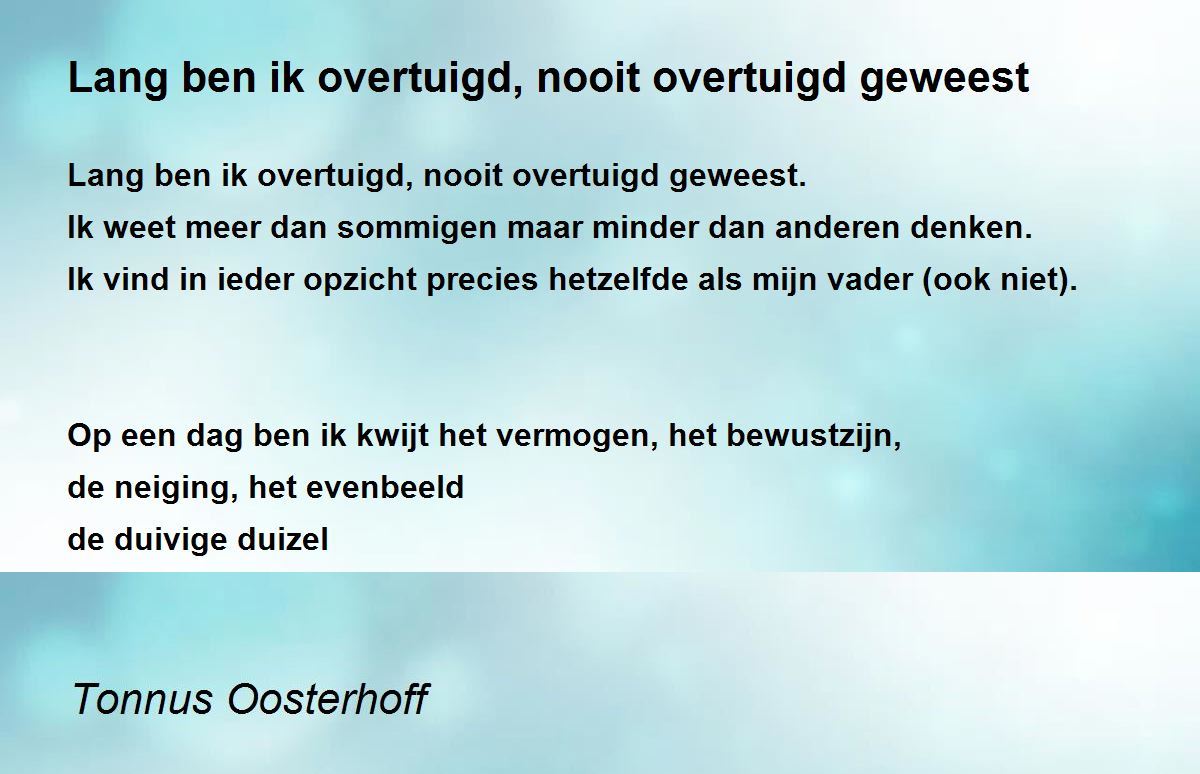 Lang ben ik overtuigd, nooit overtuigd geweest

Lang ben ik overtuigd, nooit overtuigd geweest.
Ik weet meer dan sommigen maar minder dan anderen denken.
Ik vind in ieder opzicht precies hetzelfde als mijn vader (ook niet).

Op een dag ben ik kwijt het vermogen, het bewustzijn,
de neiging, het evenbeeld
de duivige duizel

Tonnus Oosterhoff